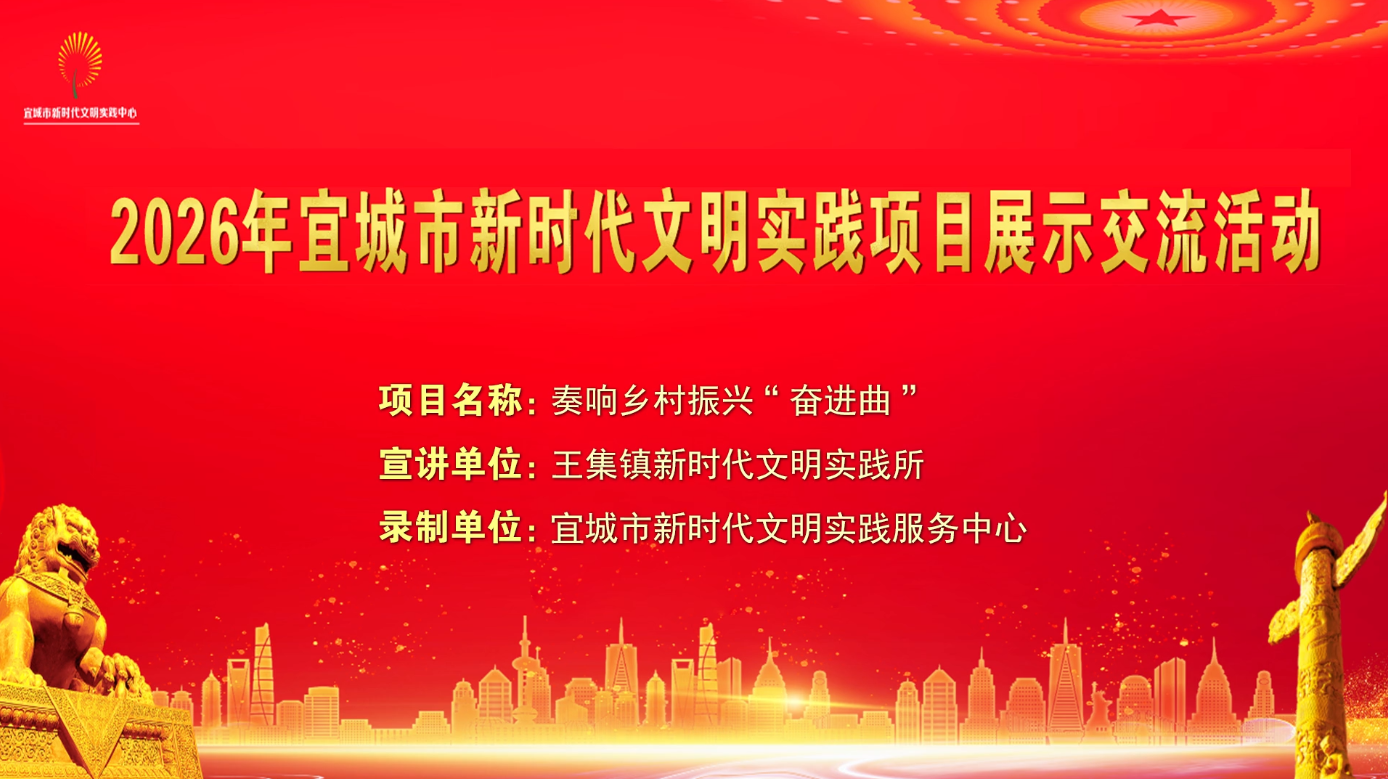 宜城市新时代文明实践中心

2026年宜城市新时代文明实践项目展示交流活动

项目名称：奏响乡村振兴“奋进曲”

宣讲单位：王集镇新时代文明实践所

录制单位：宜城市新时代文明实践服务中心